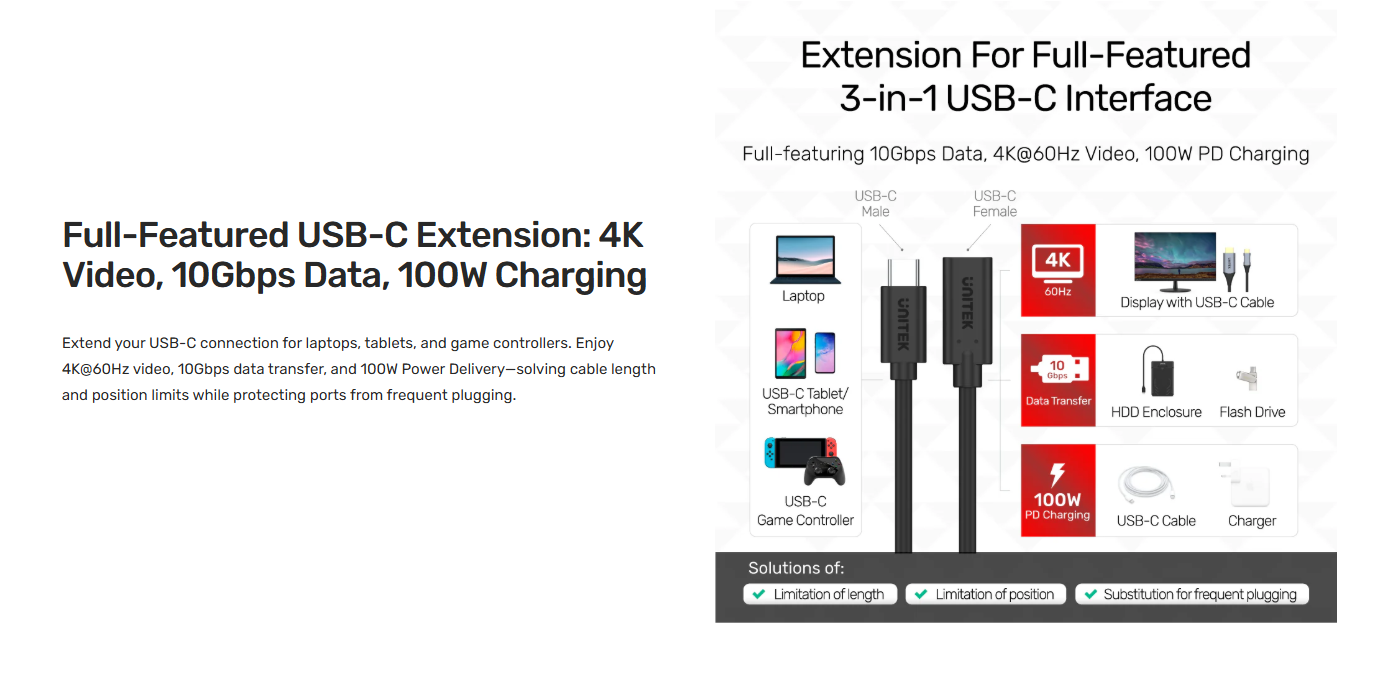 Full-Featured USB-C Extension: 4K Video, 10Gbps Data, 100W Charging

Extend your USB-C connection for laptops, tablets, and game controllers. Enjoy 4K@60Hz video, 10Gbps data transfer, and 100W Power Delivery—solving cable length and position limits while protecting ports from frequent plugging.

Extension For Full-Featured 3-in-1 USB-C Interface

Full-featuring 10Gbps Data, 4K@60Hz Video, 100W PD Charging

USB-C Male

USB-C Female

Laptop

USB-C Tablet/ Smartphone

USB-C Game Controller

UNITEK

UNITEK

4K 60Hz

Display with USB-C Cable

10 Gbps

Data Transfer

HDD Enclosure

Flash Drive

100W PD Charging

USB-C Cable

Charger

Solutions of:

Limitation of length

Limitation of position

Substitution for frequent plugging